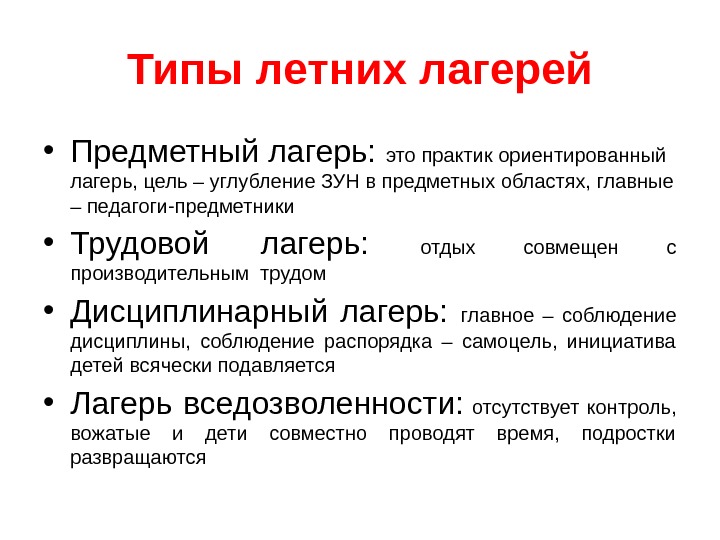 Типы летних лагерей

• Предметный лагерь: это практик ориентированный лагерь, цель – углубление ЗУН в предметных областях, главные – педагоги-предметники

• Трудовой лагерь: отдых совмещен с производительным трудом

• Дисциплинарный лагерь: главное – соблюдение дисциплины, соблюдение распорядка – самоцель, инициатива детей всячески подавляется

• Лагерь вседозволенности: отсутствует контроль, вожатые и дети совместно проводят время, подростки развращаются